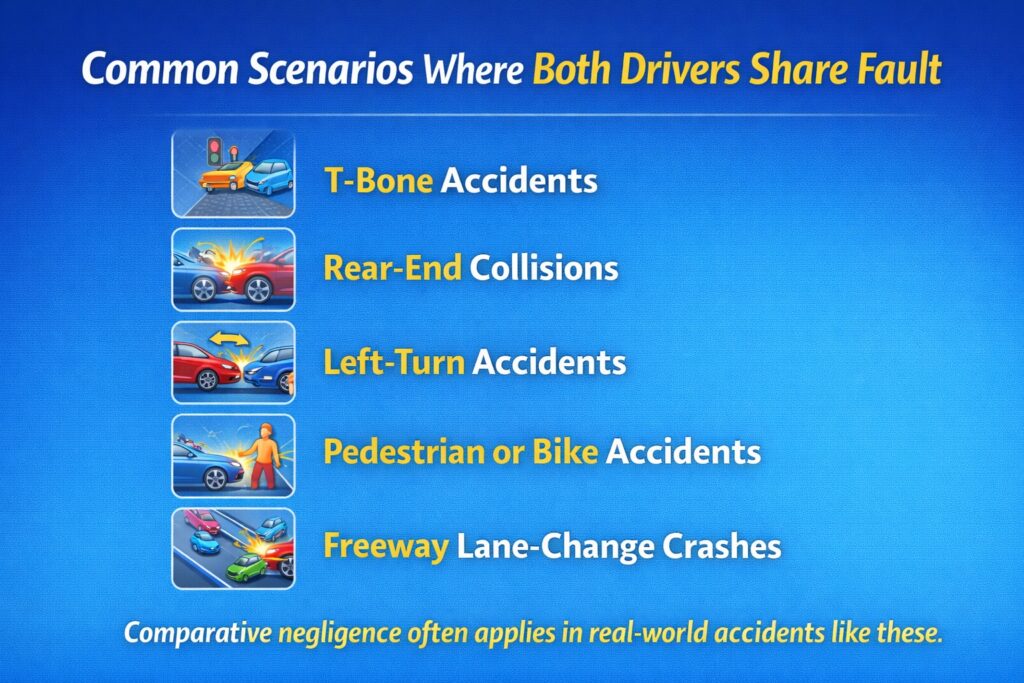 Common Scenarios Where Both Drivers Share Fault

T-Bone Accidents

Rear-End Collisions

Left-Turn Accidents

Pedestrian or Bike Accidents

Freeway Lane-Change Crashes

Comparative negligence often applies in real-world accidents like these.